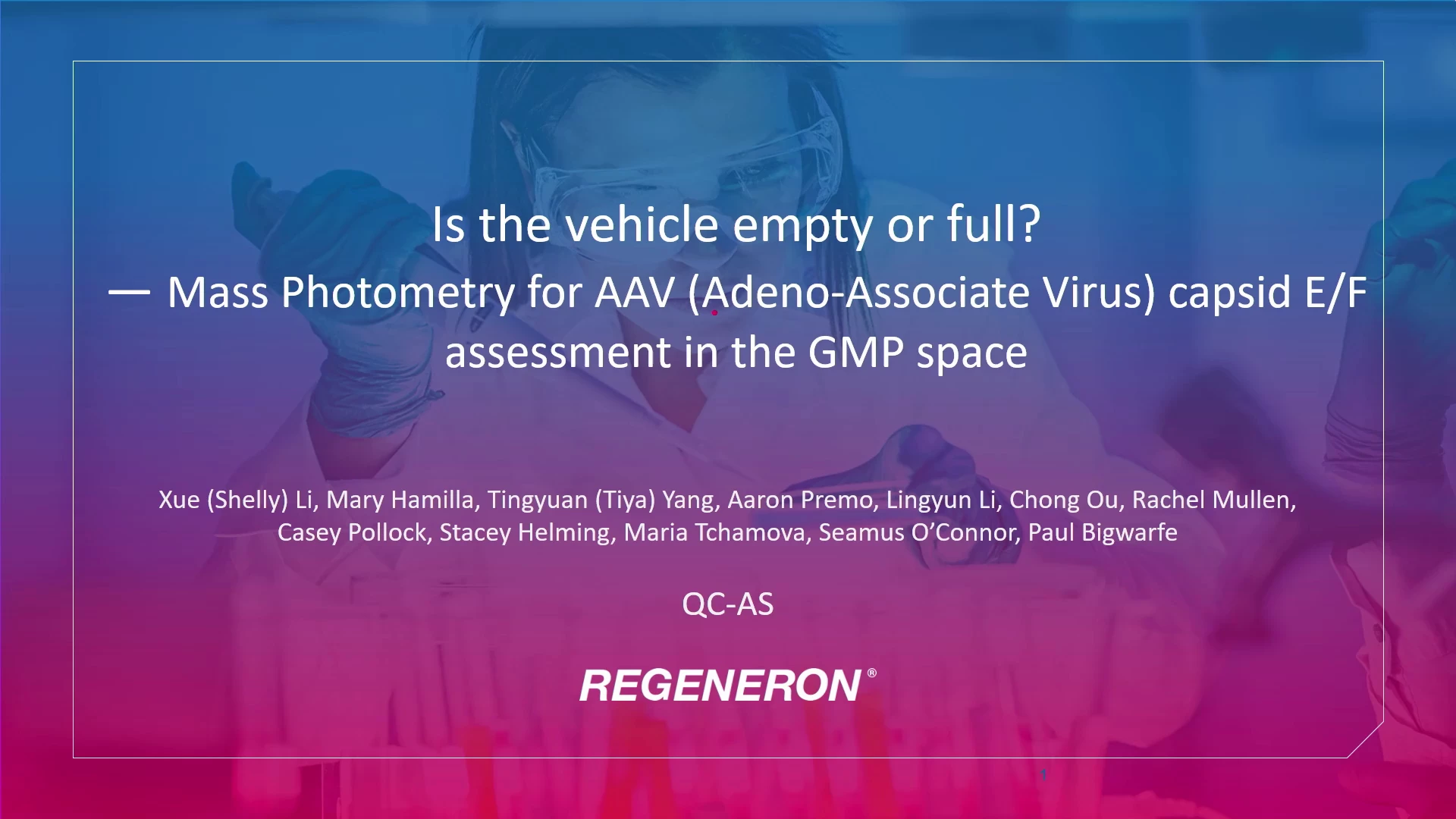 Is the vehicle empty or full?
— Mass Photometry for AAV (Adeno-Associate Virus) capsid E/F assessment in the GMP space

Xue (Shelly) Li, Mary Hamilla, Tingyuan (Tiya) Yang, Aaron Premo, Lingyun Li, Chong Ou, Rachel Mullen, Casey Pollock, Stacey Helming, Maria Tchamova, Seamus O'Connor, Paul Bigwarfe

QC-AS

REGENERON®

1